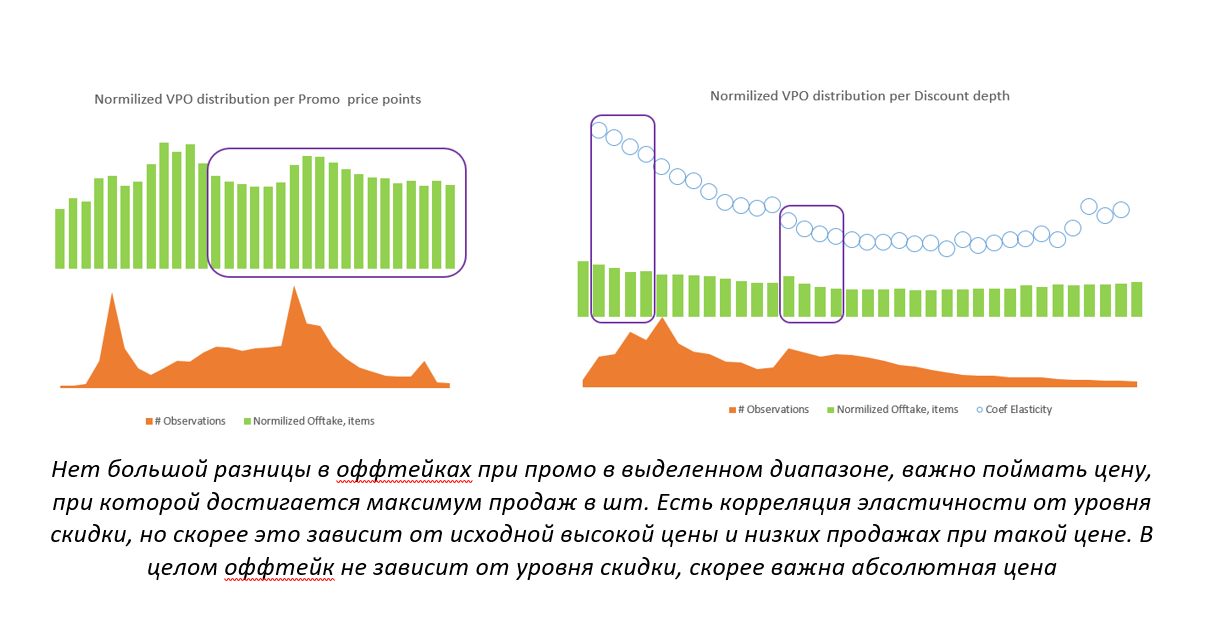 Normilized VPO distribution per Promo price points

# Observations   Normilized Offtake, items

Normilized VPO distribution per Discount depth

# Observations   Normilized Offtake, items   Coef Elasticity

Нет большой разницы в оффтейках при промо в выделенном диапазоне, важно поймать цену, при которой достигается максимум продаж в шт. Есть корреляция эластичности от уровня скидки, но скорее это зависит от исходной высокой цены и низких продажах при такой цене. В целом оффтейк не зависит от уровня скидки, скорее важна абсолютная цена